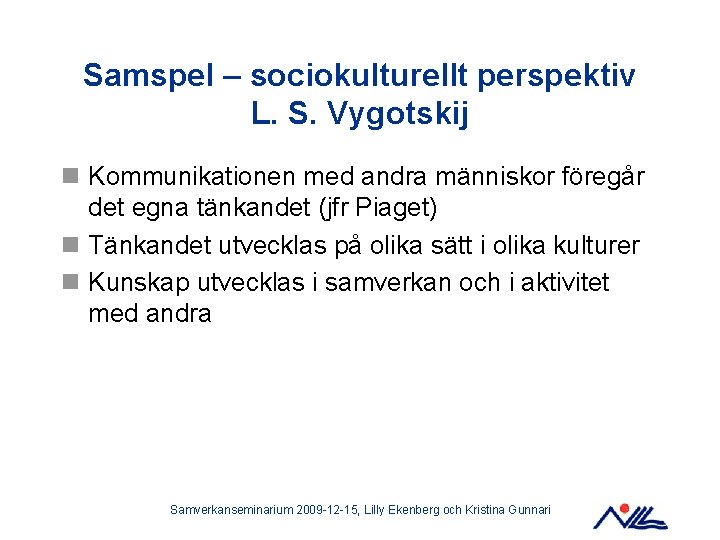 Samspel – sociokulturellt perspektiv
L. S. Vygotskij

Kommunikationen med andra människor föregår det egna tänkandet (jfr Piaget)

Tänkandet utvecklas på olika sätt i olika kulturer

Kunskap utvecklas i samverkan och i aktivitet med andra

Samverkanseminarium 2009-12-15, Lilly Ekenberg och Kristina Gunnari